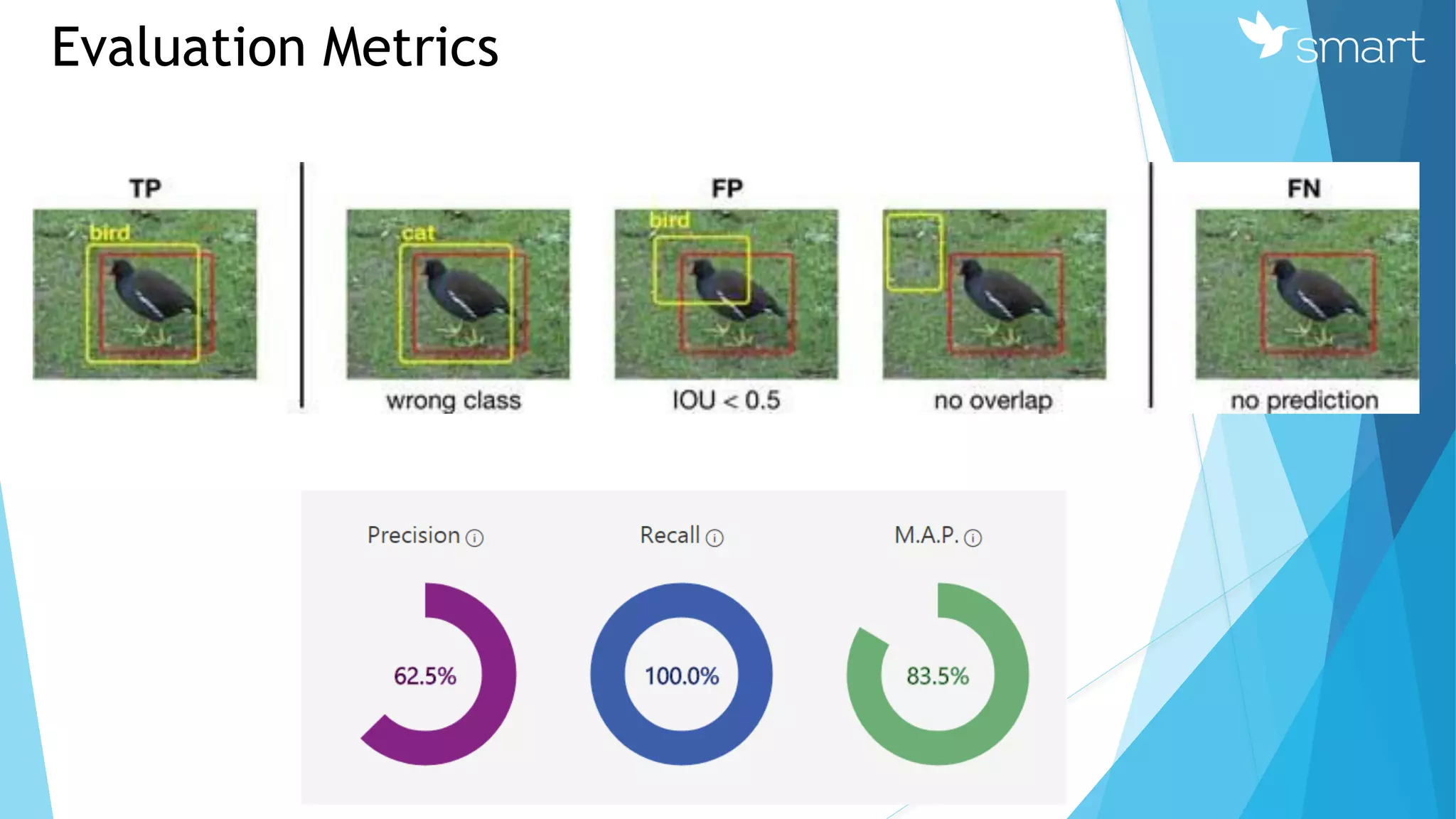 Evaluation Metrics

smart

TP

bird

FP

cat

wrong class

bird

IOU < 0.5

no overlap

FN

no prediction

Precision ⓘ

62.5%

Recall ⓘ

100.0%

M.A.P. ⓘ

83.5%